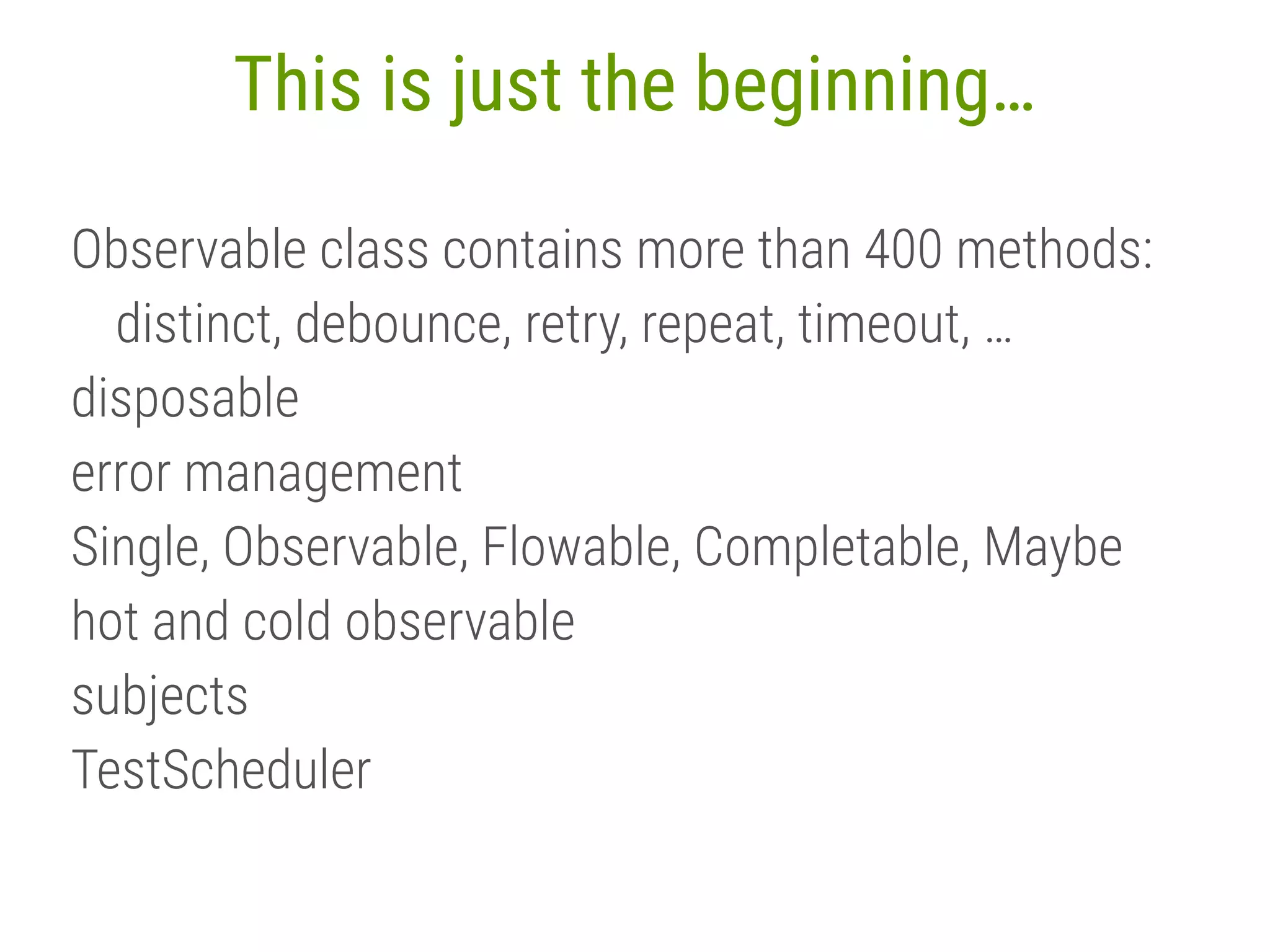 This is just the beginning…

Observable class contains more than 400 methods:
distinct, debounce, retry, repeat, timeout, …
disposable
error management
Single, Observable, Flowable, Completable, Maybe
hot and cold observable
subjects
TestScheduler